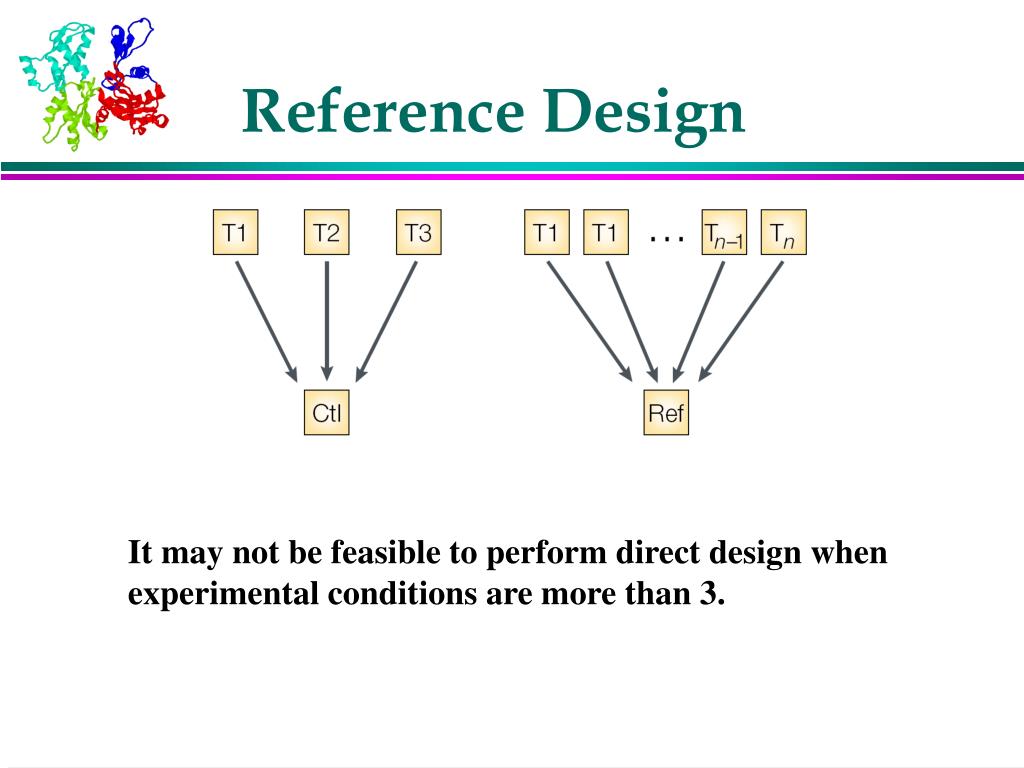 Reference Design

T1

T2

T3

Ctl

T1

T1

...

$T_{n-1}$

$T_n$

Ref

It may not be feasible to perform direct design when experimental conditions are more than 3.